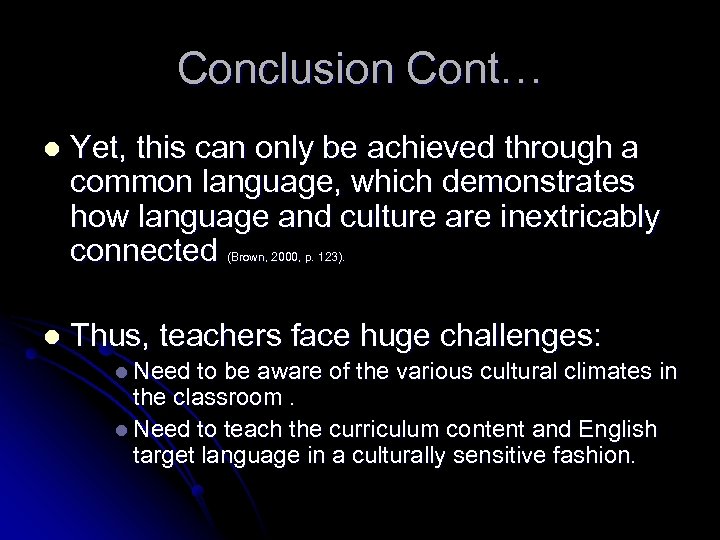 Conclusion Cont…

- Yet, this can only be achieved through a common language, which demonstrates how language and culture are inextricably connected (Brown, 2000, p. 123).

- Thus, teachers face huge challenges:
  - Need to be aware of the various cultural climates in the classroom .
  - Need to teach the curriculum content and English target language in a culturally sensitive fashion.